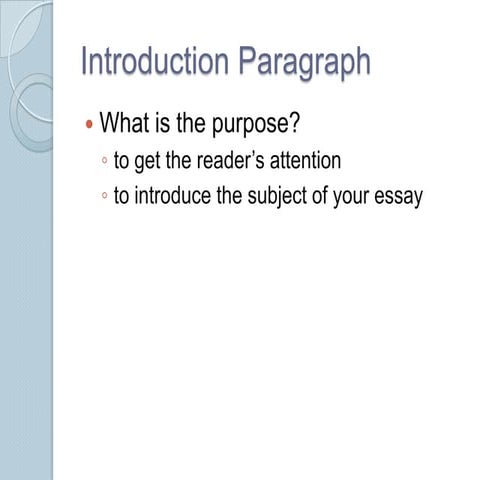 Introduction Paragraph

• What is the purpose?
◦ to get the reader's attention
◦ to introduce the subject of your essay